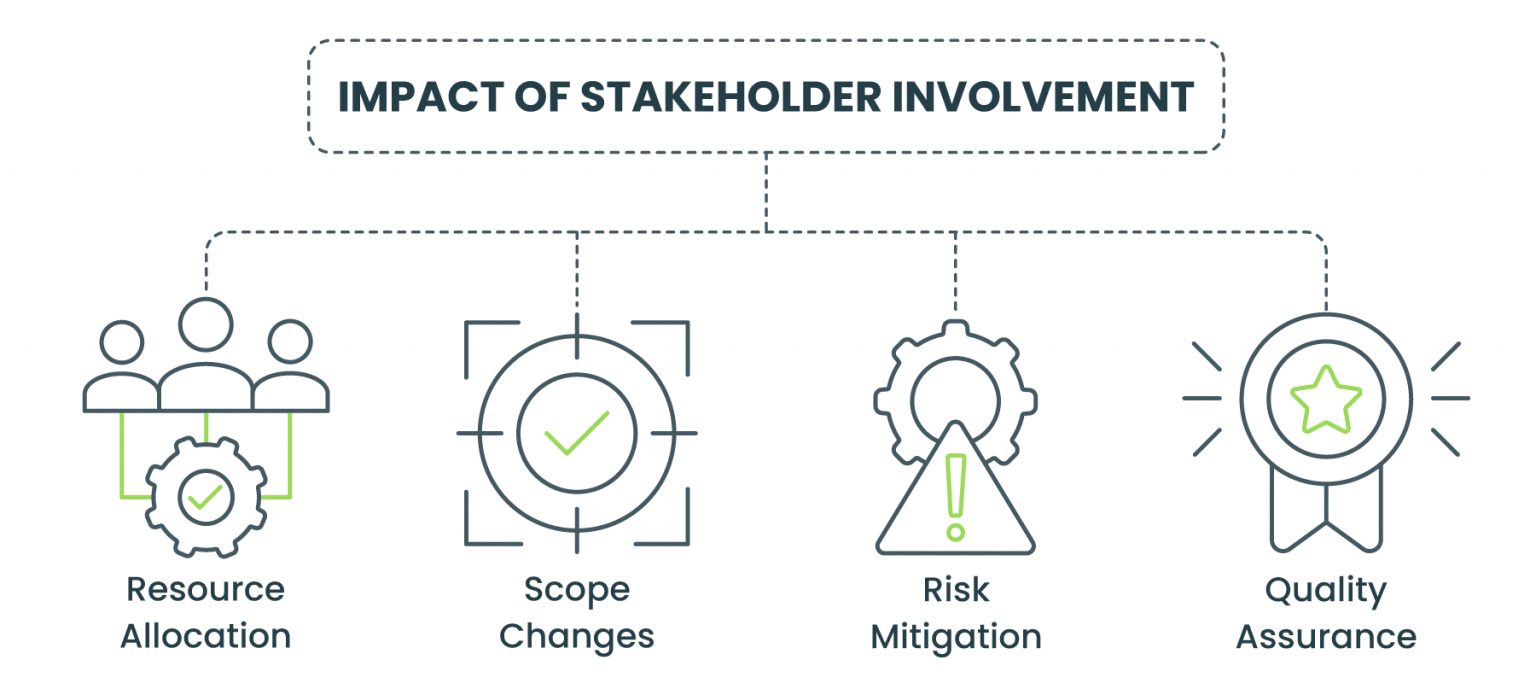 IMPACT OF STAKEHOLDER INVOLVEMENT

Resource Allocation

Scope Changes

Risk Mitigation

Quality Assurance